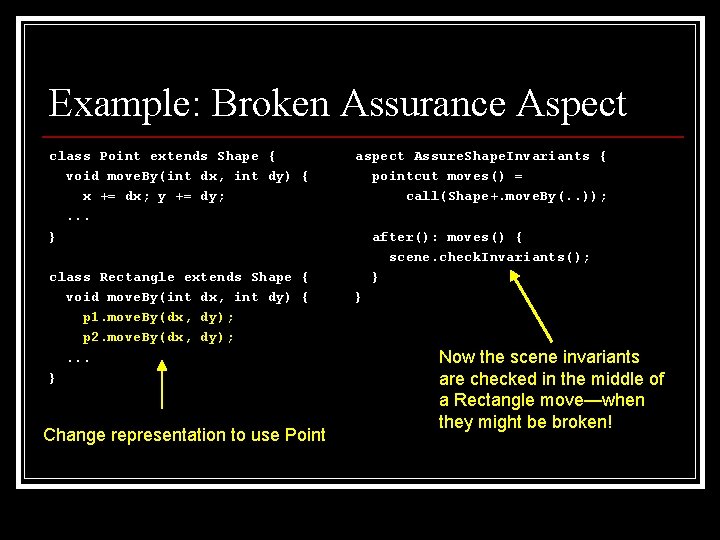 Example: Broken Assurance Aspect

class Point extends Shape {
  void moveBy(int dx, int dy) {
    x += dx; y += dy;
  ...
}

class Rectangle extends Shape {
  void moveBy(int dx, int dy) {
    p1.moveBy(dx, dy);
    p2.moveBy(dx, dy);
  ...
}

Change representation to use Point

aspect AssureShapeInvariants {
  pointcut moves() =
      call(Shape+.moveBy(..));

  after(): moves() {
    scene.checkInvariants();
  }
}

Now the scene invariants are checked in the middle of a Rectangle move—when they might be broken!